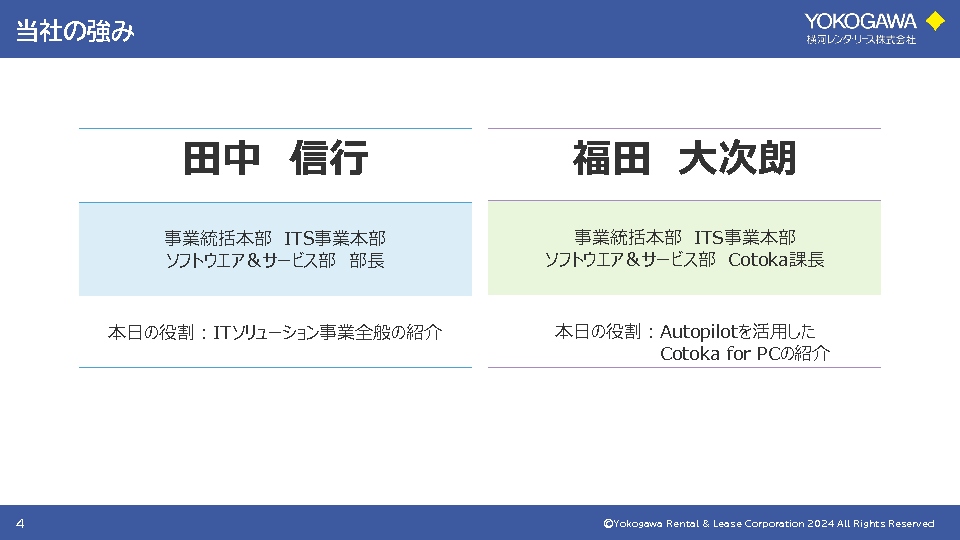 当社の強み

YOKOGAWA
横河レンタ・リース株式会社

田中　信行

事業統括本部　ITS事業本部
ソフトウエア＆サービス部　部長

本日の役割：ITソリューション事業全般の紹介

福田　大次朗

事業統括本部　ITS事業本部
ソフトウエア＆サービス部　Cotoka課長

本日の役割：Autopilotを活用した
Cotoka for PCの紹介

4

©Yokogawa Rental & Lease Corporation 2024 All Rights Reserved